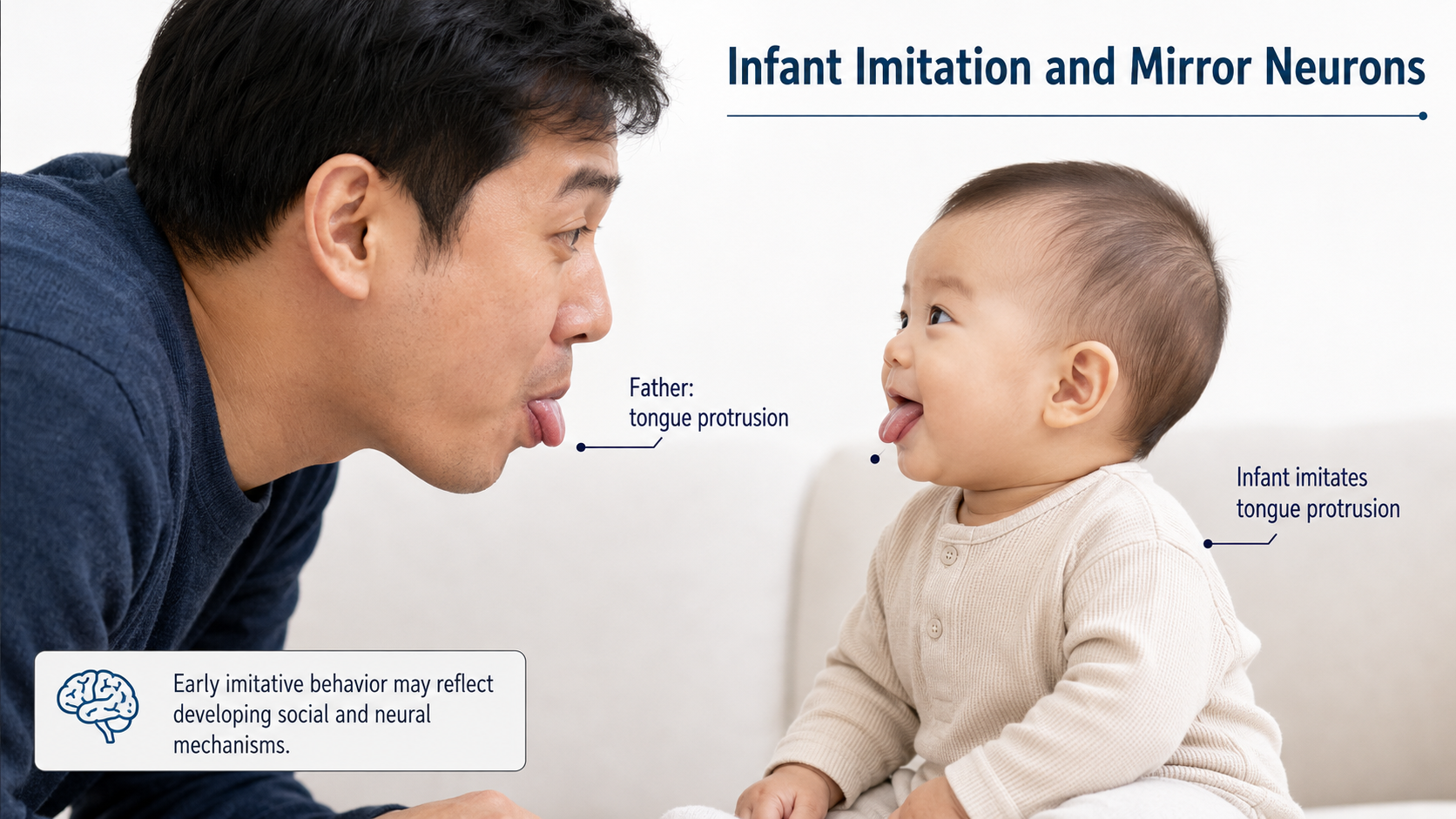 Infant Imitation and Mirror Neurons

Father:
tongue protrusion

Infant imitates
tongue protrusion

Early imitative behavior may reflect developing social and neural mechanisms.